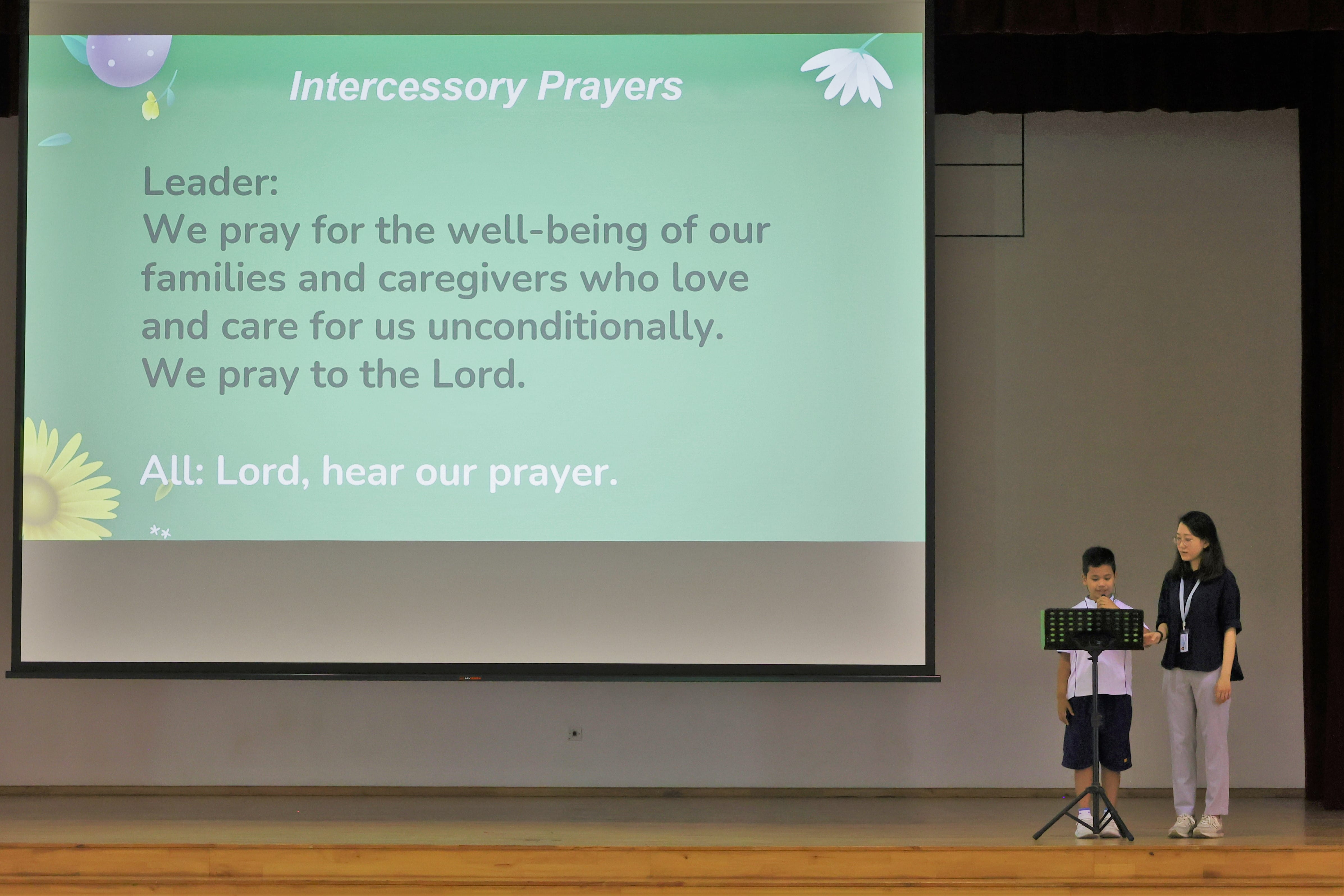 Intercessory Prayers

Leader:
We pray for the well-being of our families and caregivers who love and care for us unconditionally.
We pray to the Lord.

All: Lord, hear our prayer.